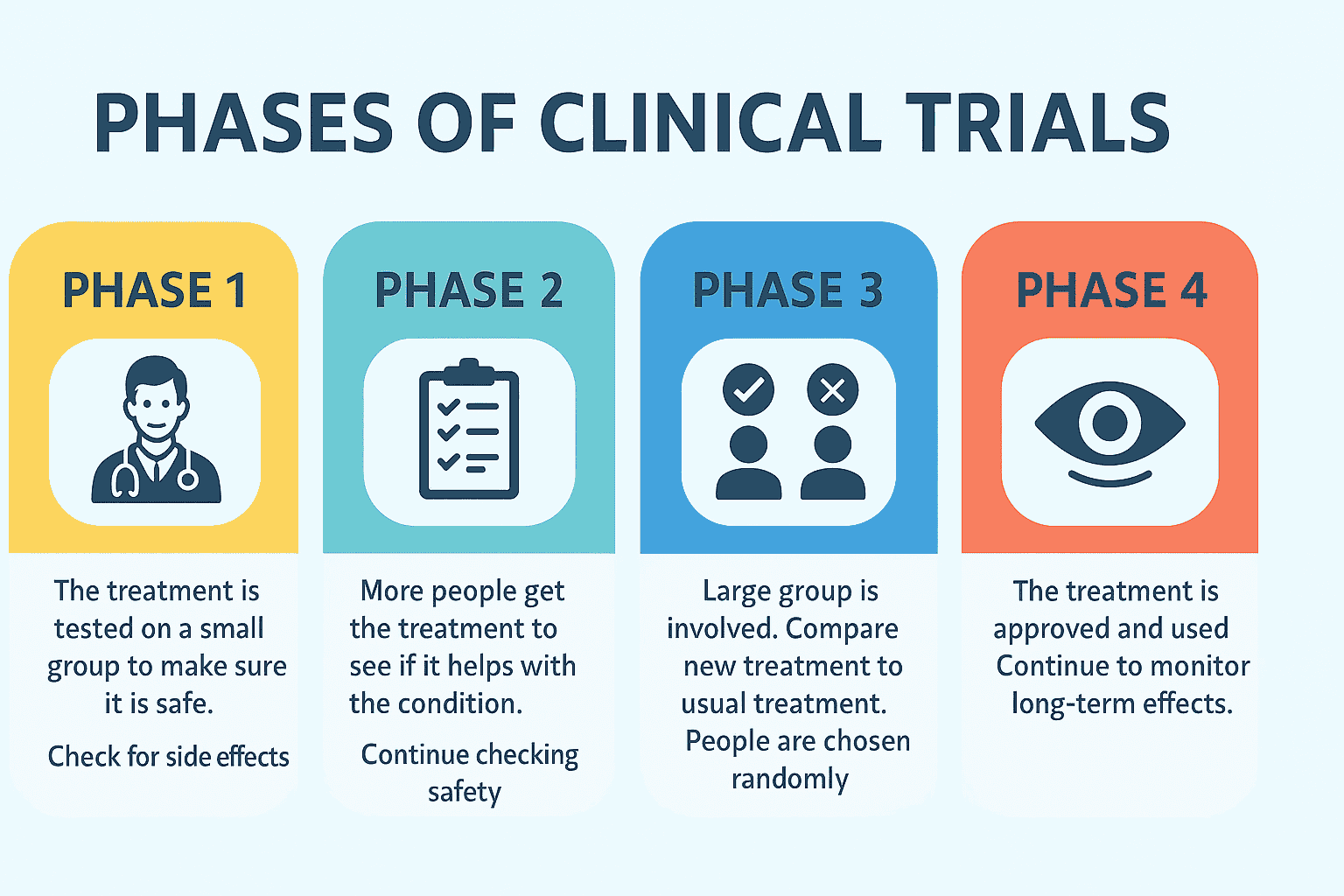 PHASES OF CLINICAL TRIALS

PHASE 1

The treatment is tested on a small group to make sure it is safe.

Check for side effects

PHASE 2

More people get the treatment to see if it helps with the condition.

Continue checking safety

PHASE 3

Large group is involved. Compare new treatment to usual treatment. People are chosen randomly

PHASE 4

The treatment is approved and used Continue to monitor long-term effects.